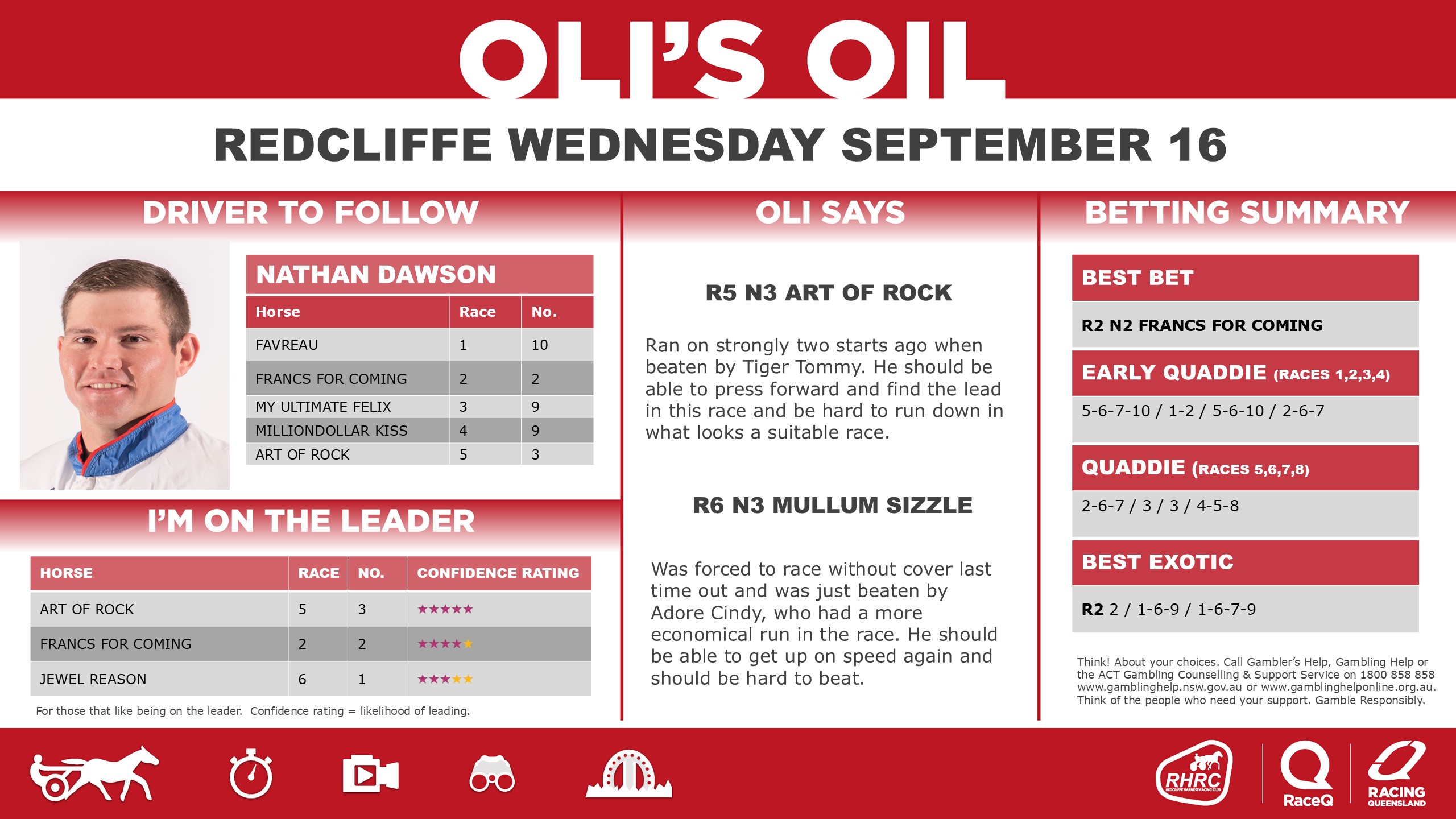 OLI'S OIL

REDCLIFFE WEDNESDAY SEPTEMBER 16

DRIVER TO FOLLOW

NATHAN DAWSON

| Horse | Race | No. |
|---|---|---|
| FAVREAU | 1 | 10 |
| FRANCS FOR COMING | 2 | 2 |
| MY ULTIMATE FELIX | 3 | 9 |
| MILLIONDOLLAR KISS | 4 | 9 |
| ART OF ROCK | 5 | 3 |

I'M ON THE LEADER

| HORSE | RACE | NO. | CONFIDENCE RATING |
|---|---|---|---|
| ART OF ROCK | 5 | 3 | ★★★★★ |
| FRANCS FOR COMING | 2 | 2 | ★★★★★ |
| JEWEL REASON | 6 | 1 | ★★★★★ |

For those that like being on the leader. Confidence rating = likelihood of leading.

OLI SAYS

R5 N3 ART OF ROCK

Ran on strongly two starts ago when beaten by Tiger Tommy. He should be able to press forward and find the lead in this race and be hard to run down in what looks a suitable race.

R6 N3 MULLUM SIZZLE

Was forced to race without cover last time out and was just beaten by Adore Cindy, who had a more economical run in the race. He should be able to get up on speed again and should be hard to beat.

BETTING SUMMARY

BEST BET

R2 N2 FRANCS FOR COMING

EARLY QUADDIE (RACES 1,2,3,4)

5-6-7-10 / 1-2 / 5-6-10 / 2-6-7

QUADDIE (RACES 5,6,7,8)

2-6-7 / 3 / 3 / 4-5-8

BEST EXOTIC

R2 2 / 1-6-9 / 1-6-7-9

Think! About your choices. Call Gambler's Help, Gambling Help or the ACT Gambling Counselling & Support Service on 1800 858 858 www.gamblinghelp.nsw.gov.au or www.gamblinghelponline.org.au. Think of the people who need your support. Gamble Responsibly.

RHRC REDCLIFFE HARNESS RACING CLUB
RaceQ
RACING QUEENSLAND